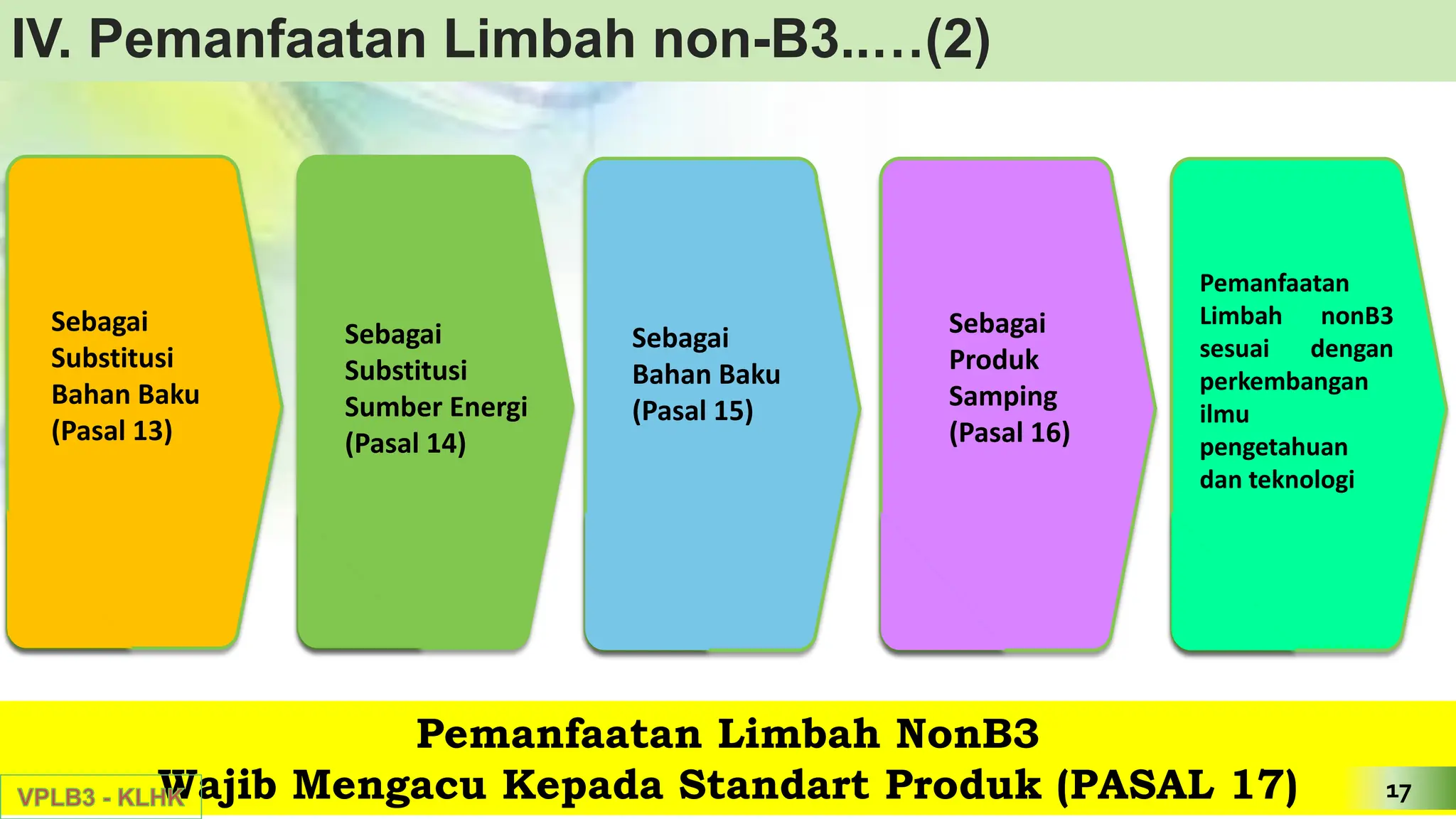 IV. Pemanfaatan Limbah non-B3.....(2)

Sebagai Substitusi Bahan Baku (Pasal 13)

Sebagai Substitusi Sumber Energi (Pasal 14)

Sebagai Bahan Baku (Pasal 15)

Sebagai Produk Samping (Pasal 16)

Pemanfaatan Limbah nonB3 sesuai dengan perkembangan ilmu pengetahuan dan teknologi

Pemanfaatan Limbah NonB3
Wajib Mengacu Kepada Standart Produk (PASAL 17)

VPLB3 - KLHK

17